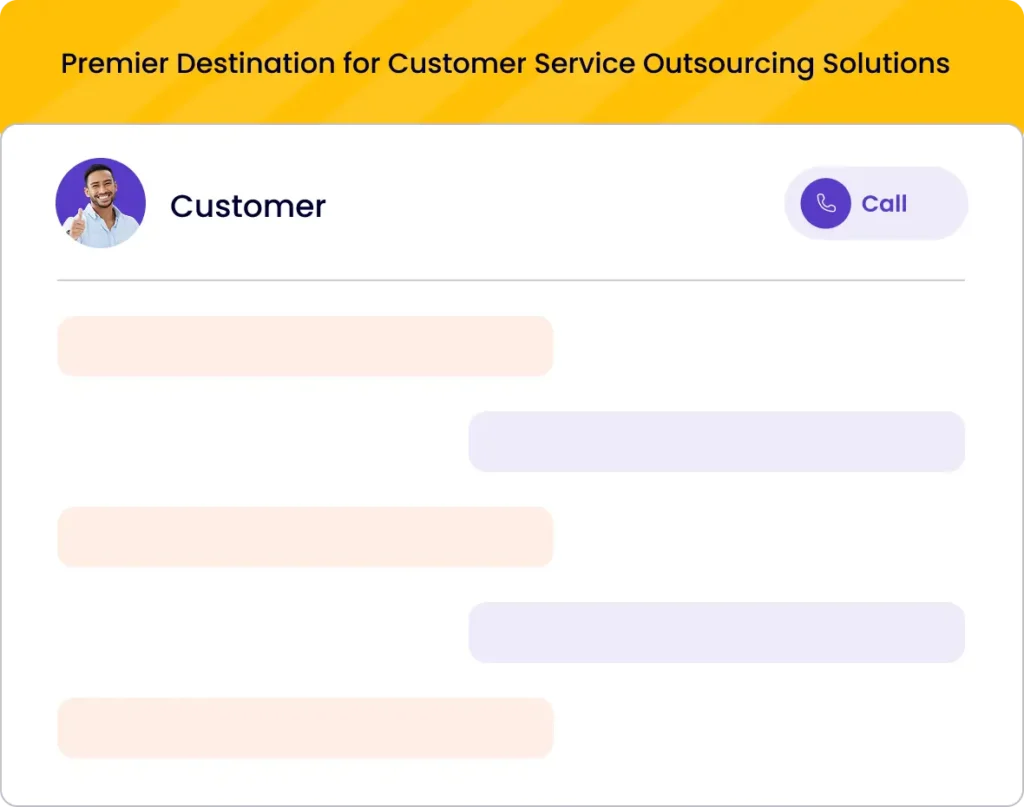 Premier Destination for Customer Service Outsourcing Solutions

Customer

Call